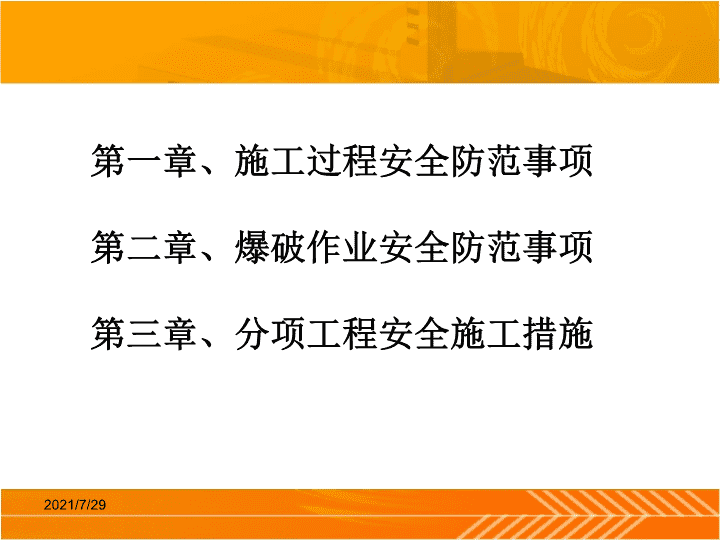 第一章、施工过程安全防范事项

第二章、爆破作业安全防范事项

第三章、分项工程安全施工措施

2021/7/29